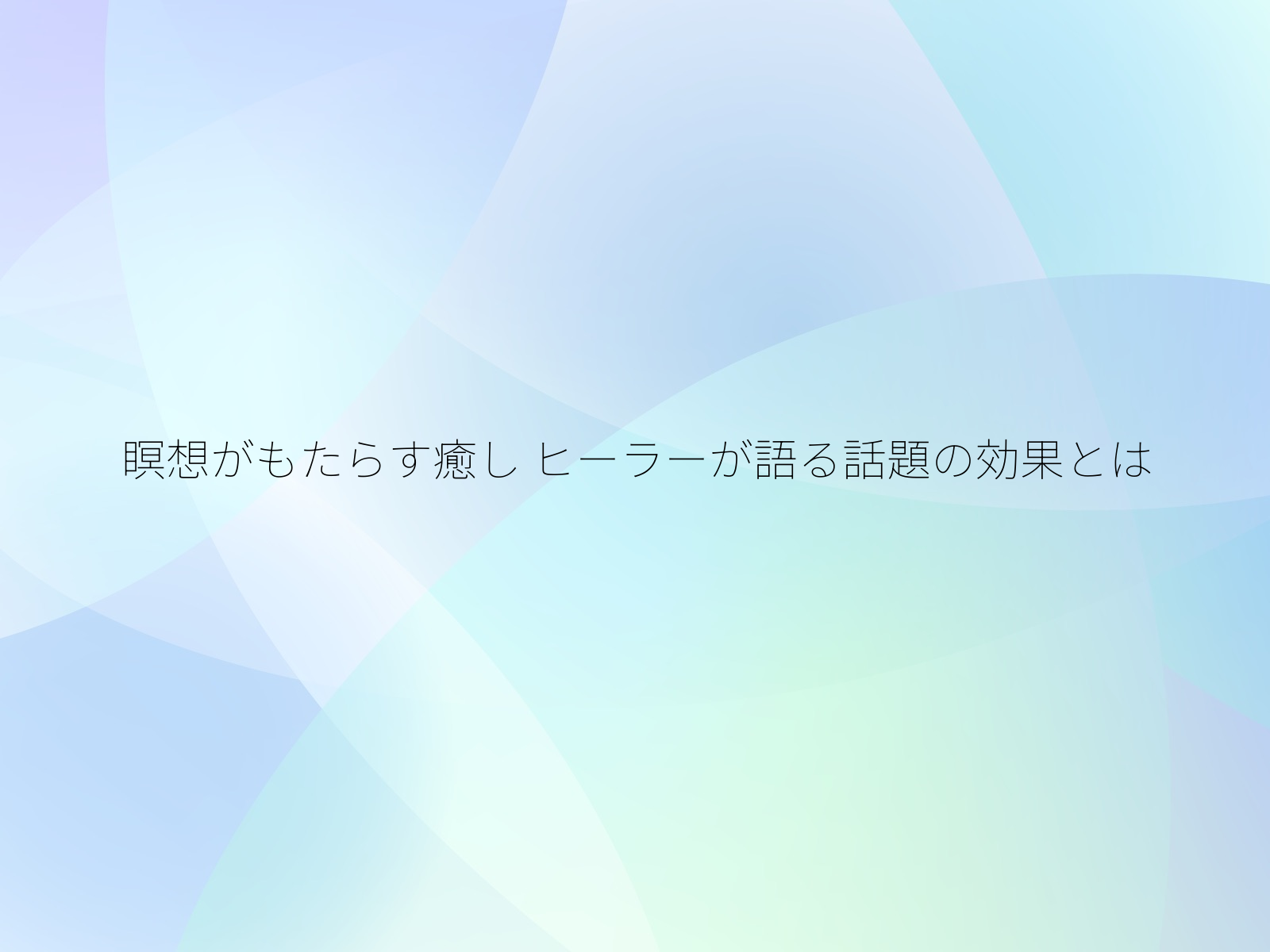 瞑想がもたらす癒し ヒーラーが語る話題の効果とは